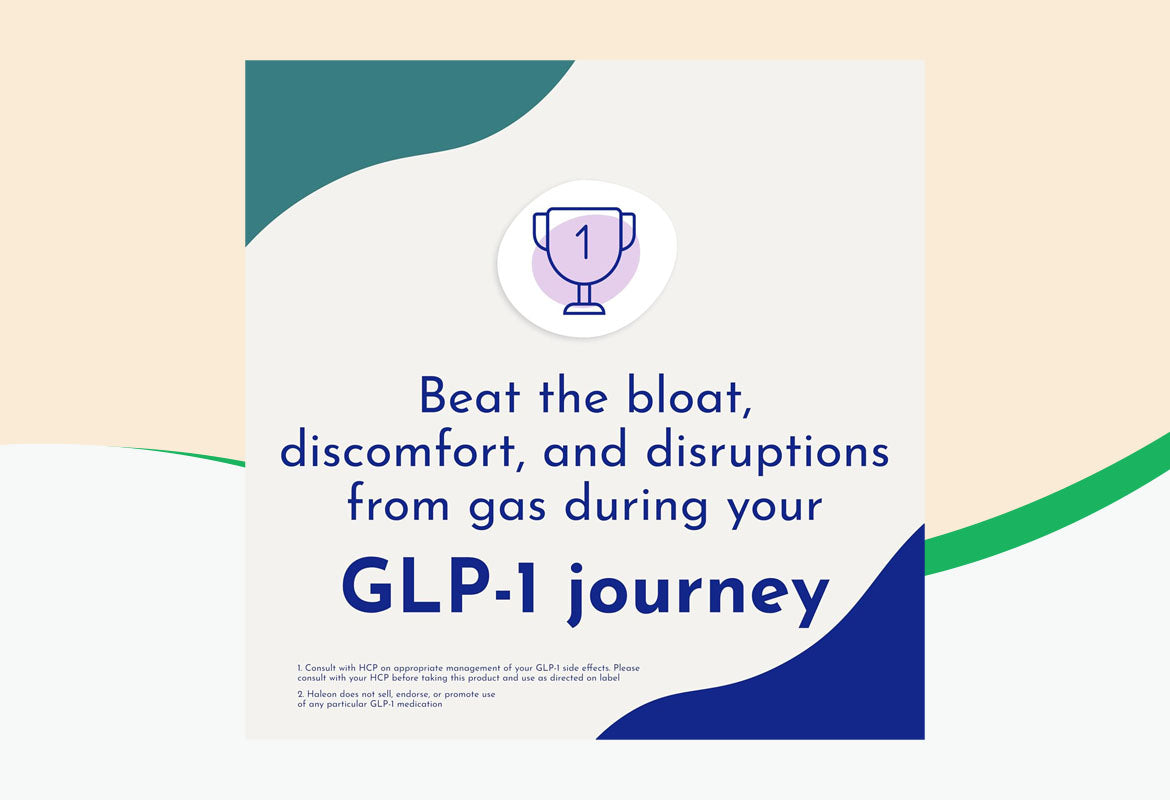 1

Beat the bloat, discomfort, and disruptions from gas during your

GLP-1 journey

1. Consult with HCP on appropriate management of your GLP-1 side effects. Please consult with your HCP before taking this product and use as directed on label

2. Haleon does not sell, endorse, or promote use of any particular GLP-1 medication